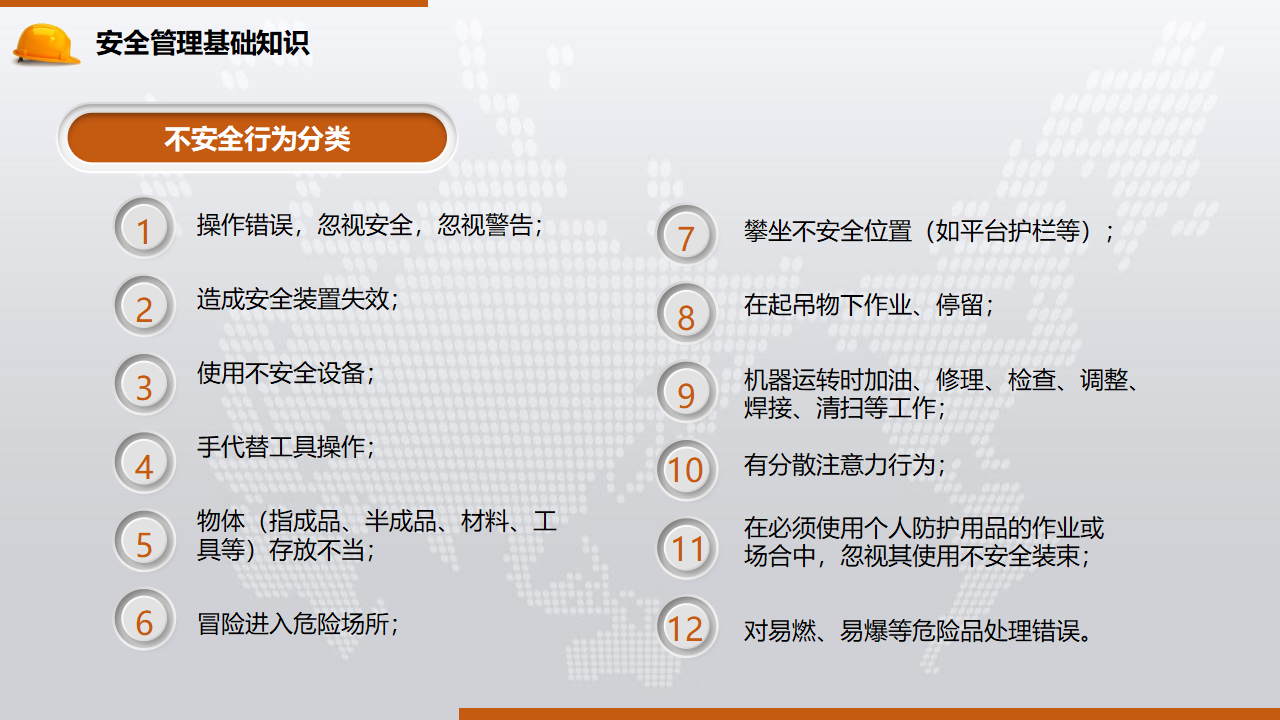 安全管理基础知识

不安全行为分类

1 操作错误，忽视安全，忽视警告；

2 造成安全装置失效；

3 使用不安全设备；

4 手代替工具操作；

5 物体（指成品、半成品、材料、工具等）存放不当；

6 冒险进入危险场所；

7 攀坐不安全位置（如平台护栏等）；

8 在起吊物下作业、停留；

9 机器运转时加油、修理、检查、调整、焊接、清扫等工作；

10 有分散注意力行为；

11 在必须使用个人防护用品的作业或场合中，忽视其使用不安全装束；

12 对易燃、易爆等危险品处理错误。